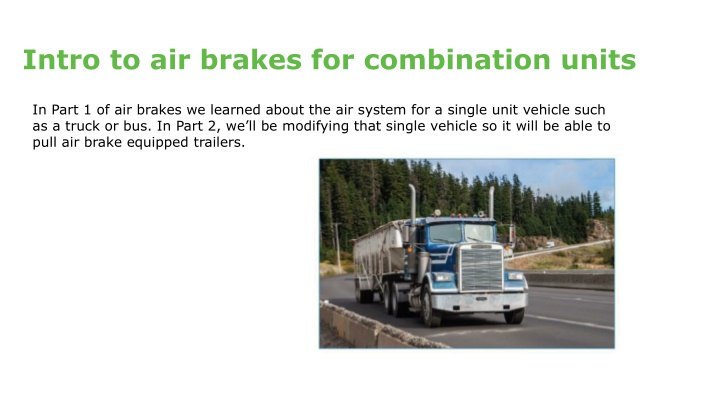 Intro to air brakes for combination units

In Part 1 of air brakes we learned about the air system for a single unit vehicle such as a truck or bus. In Part 2, we'll be modifying that single vehicle so it will be able to pull air brake equipped trailers.